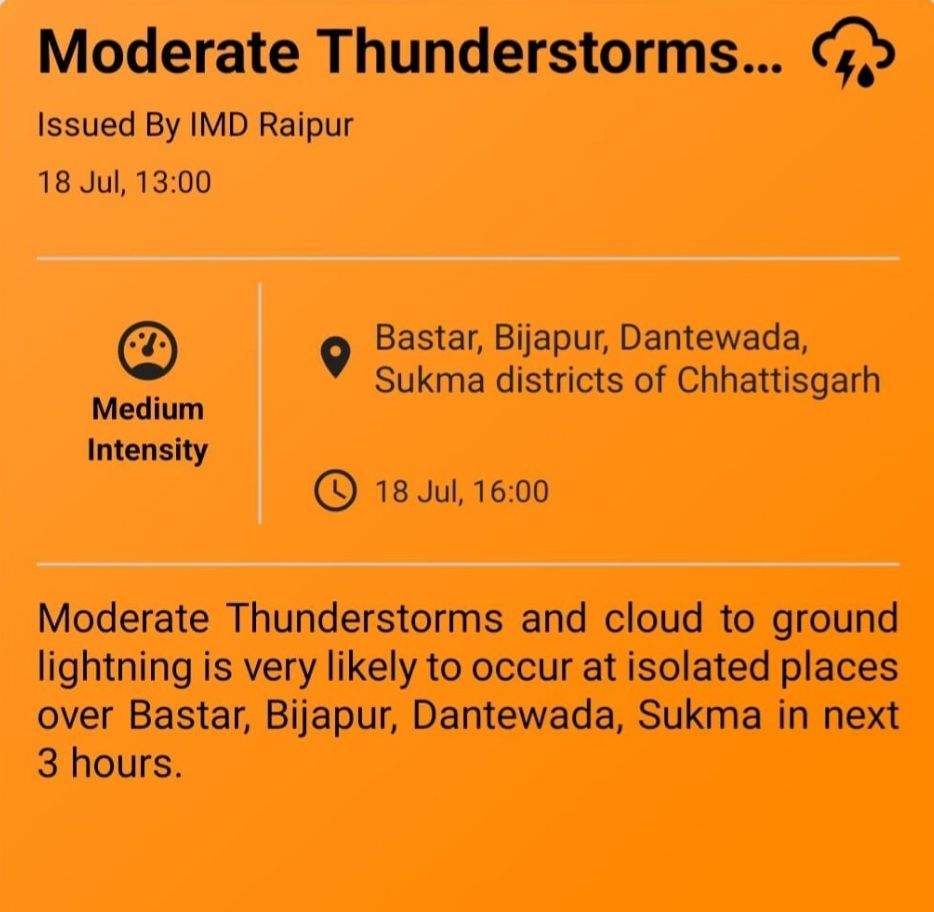 Moderate Thunderstorms...

Issued By IMD Raipur

18 Jul, 13:00

Medium Intensity

Bastar, Bijapur, Dantewada, Sukma districts of Chhattisgarh

18 Jul, 16:00

Moderate Thunderstorms and cloud to ground lightning is very likely to occur at isolated places over Bastar, Bijapur, Dantewada, Sukma in next 3 hours.